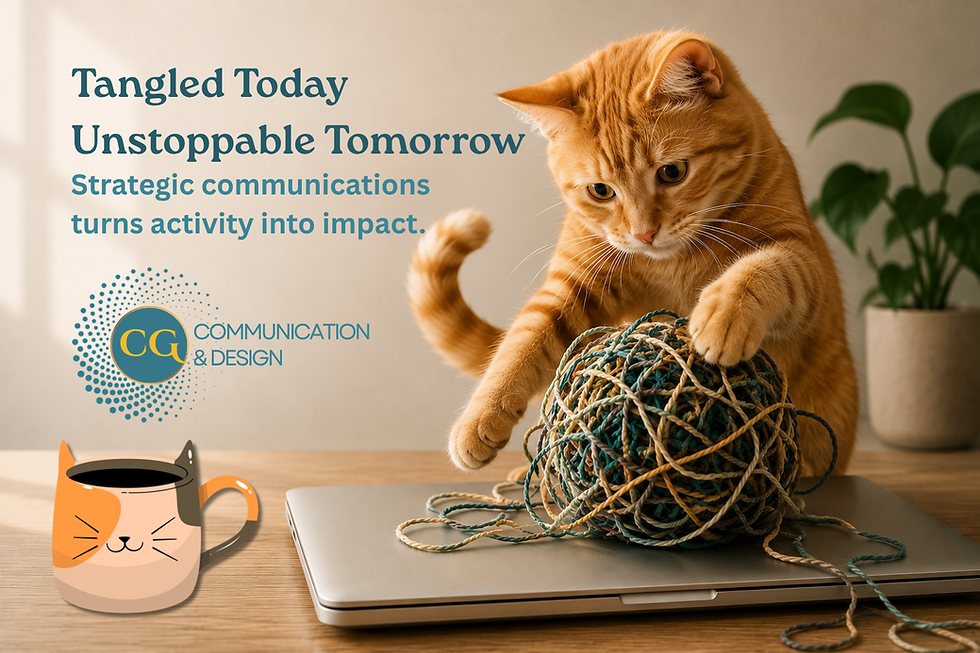 Tangled Today
Unstoppable Tomorrow

Strategic communications turns activity into impact.

CG COMMUNICATION & DESIGN